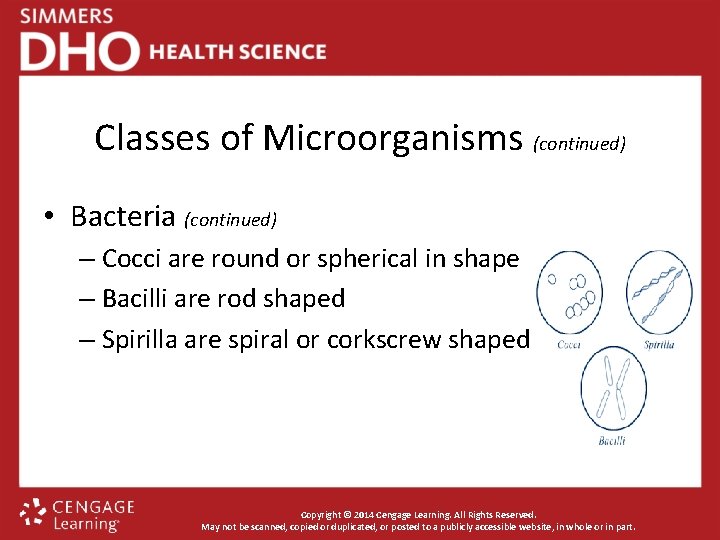 SIMMERS
DHO HEALTH SCIENCE

Classes of Microorganisms (continued)

• Bacteria (continued)
– Cocci are round or spherical in shape
– Bacilli are rod shaped
– Spirilla are spiral or corkscrew shaped

Cocci
Spirilla
Bacilli

CENGAGE Learning

Copyright © 2014 Cengage Learning. All Rights Reserved.
May not be scanned, copied or duplicated, or posted to a publicly accessible website, in whole or in part.